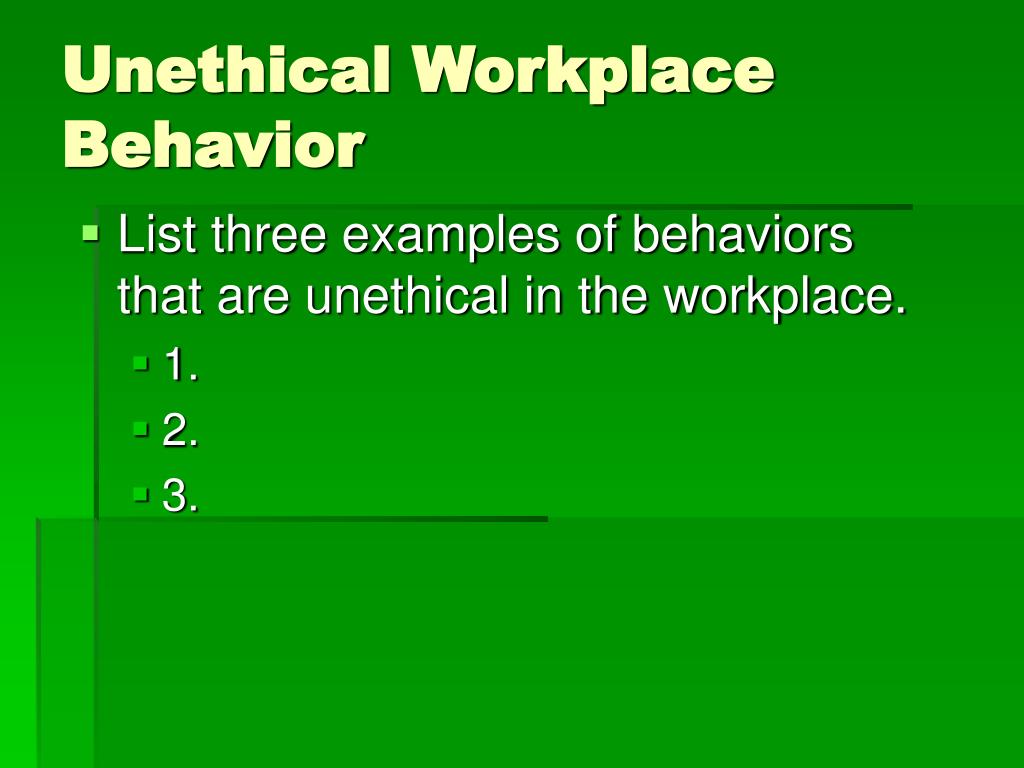 Unethical Workplace Behavior

List three examples of behaviors that are unethical in the workplace.

1.

2.

3.